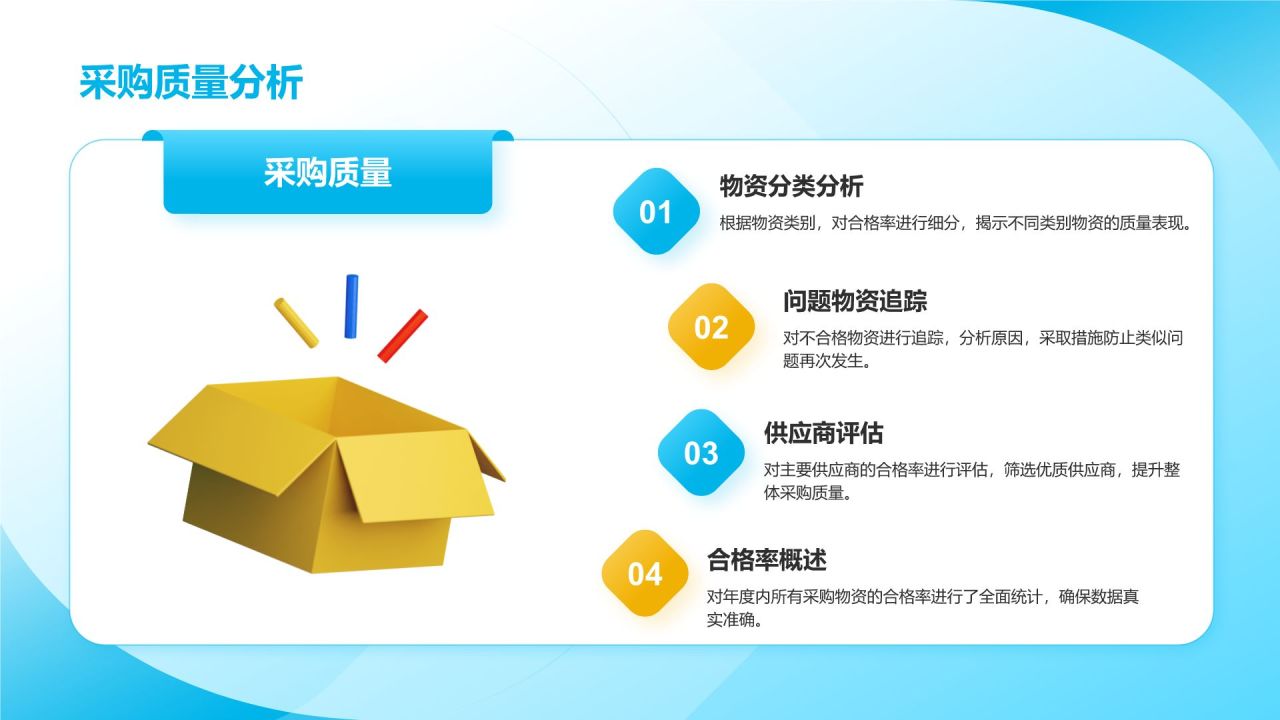 采购质量分析

采购质量

01
物资分类分析
根据物资类别，对合格率进行细分，揭示不同类别物资的质量表现。

02
问题物资追踪
对不合格物资进行追踪，分析原因，采取措施防止类似问题再次发生。

03
供应商评估
对主要供应商的合格率进行评估，筛选优质供应商，提升整体采购质量。

04
合格率概述
对年度内所有采购物资的合格率进行了全面统计，确保数据真实准确。